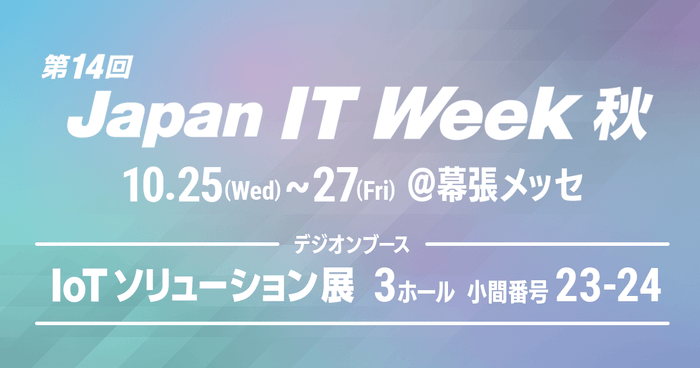 第14回
Japan IT Week 秋
10.25(Wed)～27(Fri) @幕張メッセ

デジオンブース
IoT ソリューション展 3ホール 小間番号 23-24